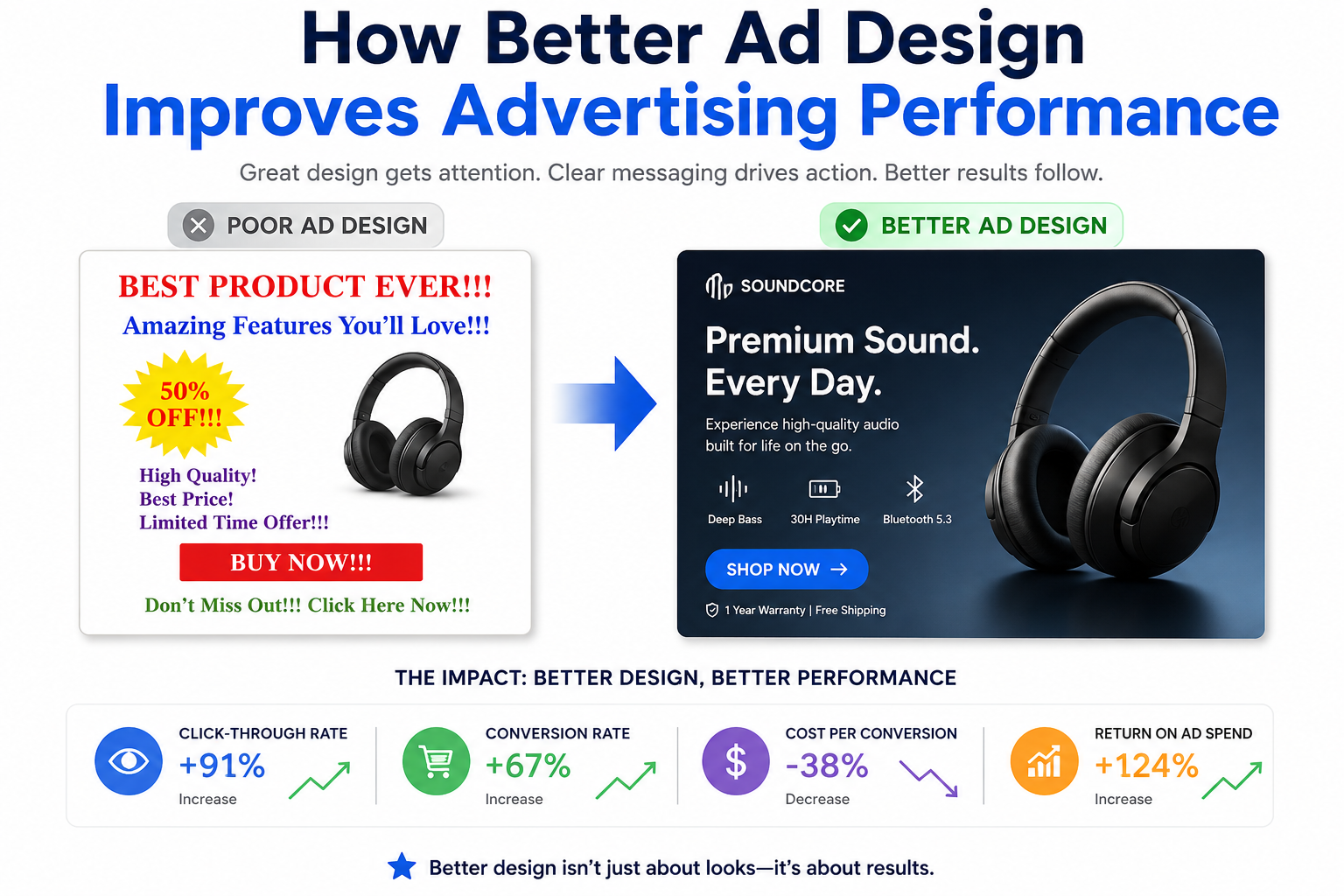 How Better Ad Design
Improves Advertising Performance

Great design gets attention. Clear messaging drives action. Better results follow.

POOR AD DESIGN

BEST PRODUCT EVER!!!
Amazing Features You'll Love!!!

50% OFF!!!

High Quality!
Best Price!
Limited Time Offer!!!

BUY NOW!!!

Don't Miss Out!!! Click Here Now!!!

BETTER AD DESIGN

SOUNDCORE

Premium Sound.
Every Day.

Experience high-quality audio built for life on the go.

Deep Bass
30H Playtime
Bluetooth 5.3

SHOP NOW →

1 Year Warranty | Free Shipping

THE IMPACT: BETTER DESIGN, BETTER PERFORMANCE

CLICK-THROUGH RATE
+91%
Increase

CONVERSION RATE
+67%
Increase

COST PER CONVERSION
-38%
Decrease

RETURN ON AD SPEND
+124%
Increase

Better design isn't just about looks—it's about results.